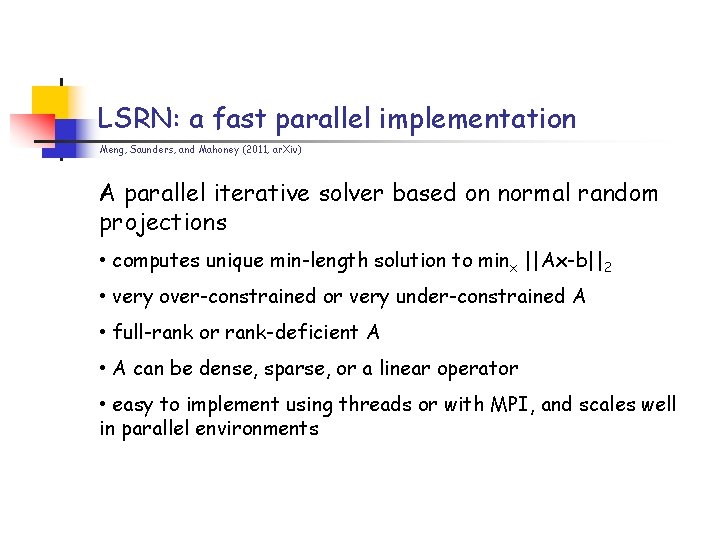 LSRN: a fast parallel implementation

Meng, Saunders, and Mahoney (2011, arXiv)

A parallel iterative solver based on normal random projections

• computes unique min-length solution to $\min_x ||Ax-b||_2$

• very over-constrained or very under-constrained A

• full-rank or rank-deficient A

• A can be dense, sparse, or a linear operator

• easy to implement using threads or with MPI, and scales well in parallel environments